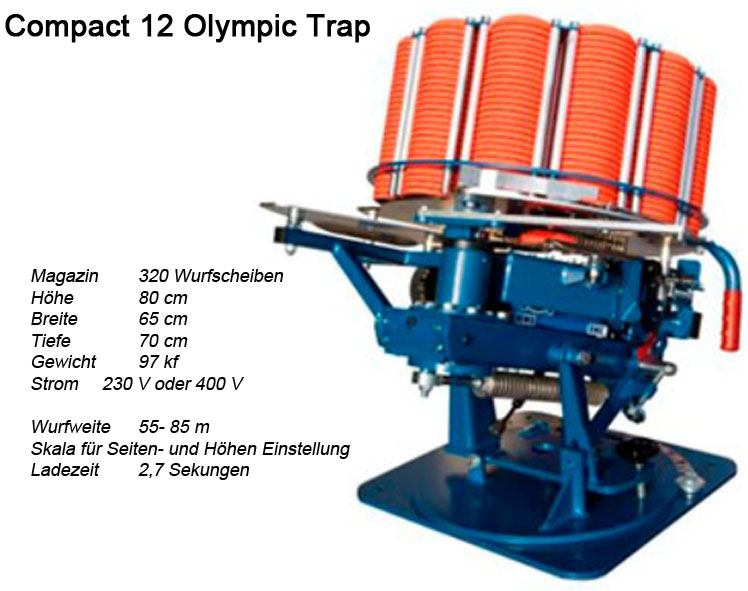 Compact 12 Olympic Trap

Magazin 320 Wurfscheiben
Höhe 80 cm
Breite 65 cm
Tiefe 70 cm
Gewicht 97 kf
Strom 230 V oder 400 V

Wurfweite 55- 85 m
Skala für Seiten- und Höhen Einstellung
Ladezeit 2,7 Sekungen